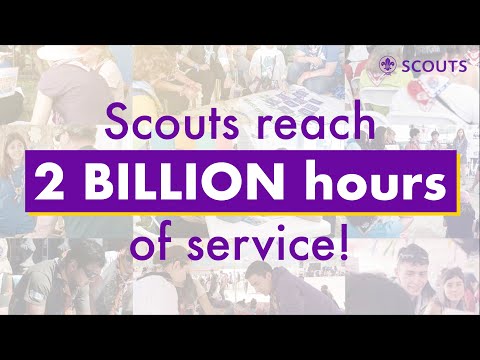 SCOUTS

Scouts reach
2 BILLION hours
of service!